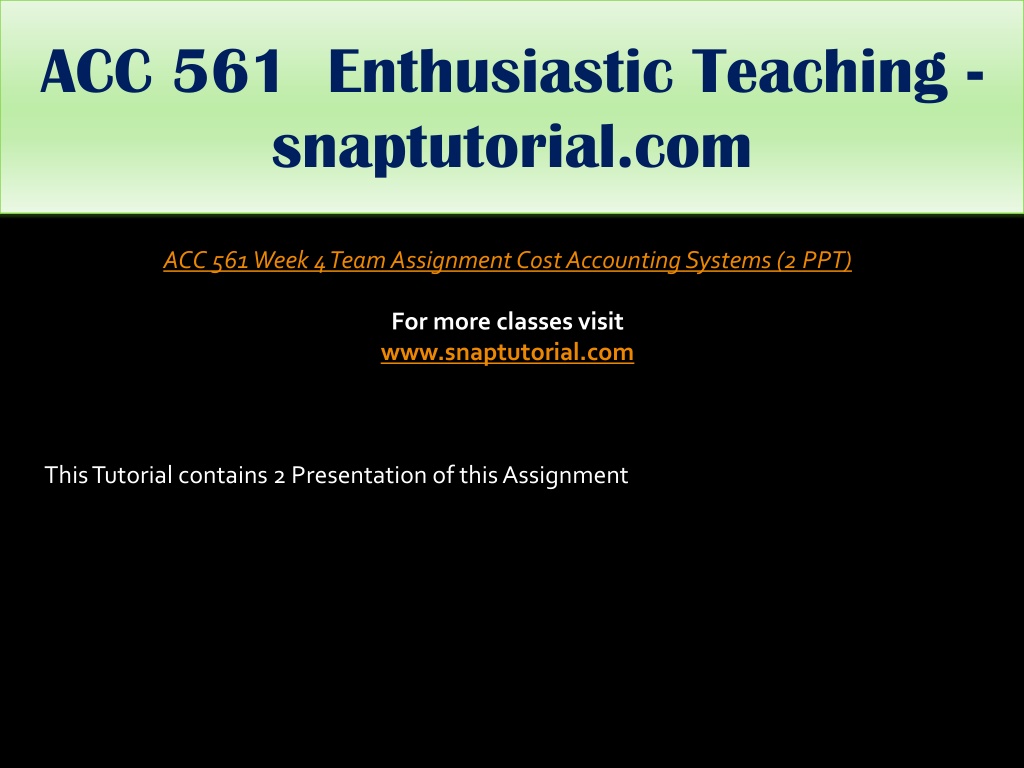 ACC 561 Enthusiastic Teaching - snaptutorial.com

ACC 561 Week 4 Team Assignment Cost Accounting Systems (2 PPT)

For more classes visit
www.snaptutorial.com

This Tutorial contains 2 Presentation of this Assignment